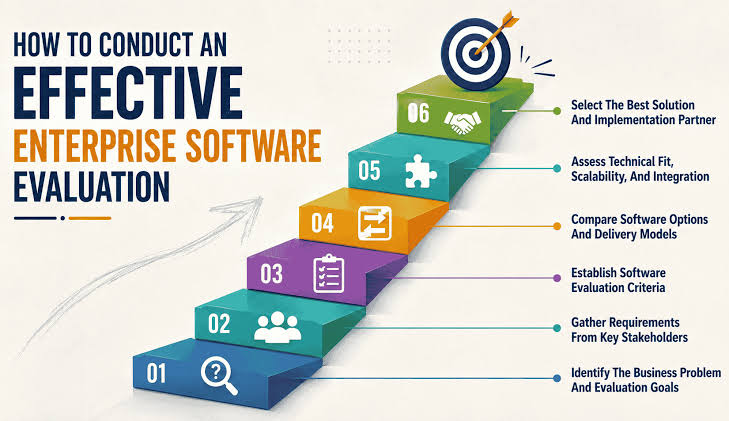 HOW TO CONDUCT AN
EFFECTIVE
ENTERPRISE SOFTWARE
EVALUATION

06 Select The Best Solution And Implementation Partner

05 Assess Technical Fit, Scalability, And Integration

04 Compare Software Options And Delivery Models

03 Establish Software Evaluation Criteria

02 Gather Requirements From Key Stakeholders

01 Identify The Business Problem And Evaluation Goals